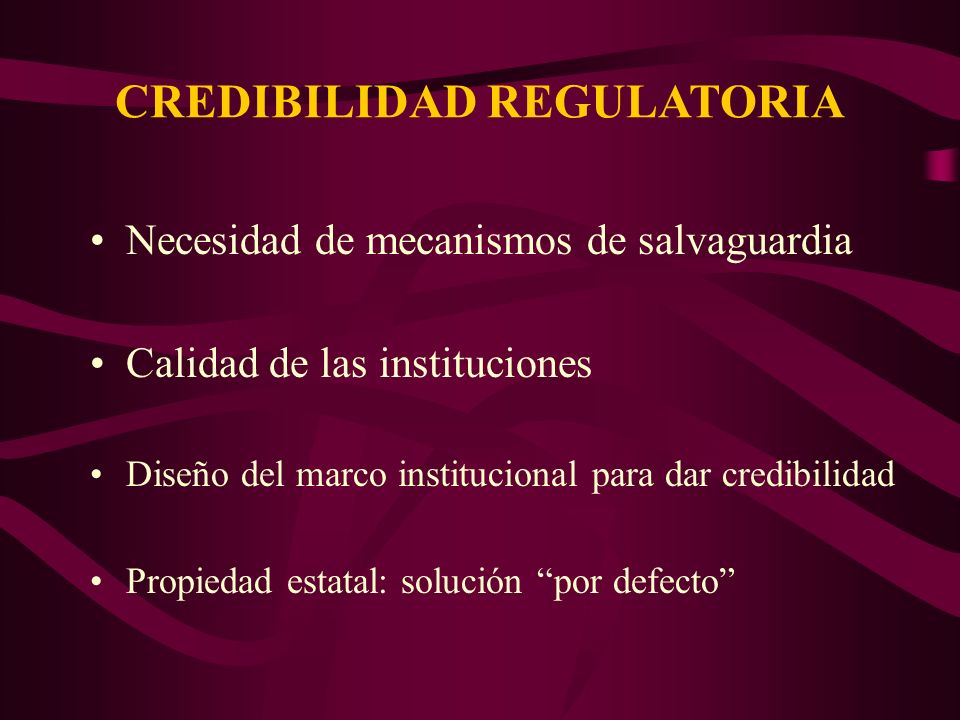 CREDIBILIDAD REGULATORIA

• Necesidad de mecanismos de salvaguardia

• Calidad de las instituciones

• Diseño del marco institucional para dar credibilidad

• Propiedad estatal: solución “por defecto”